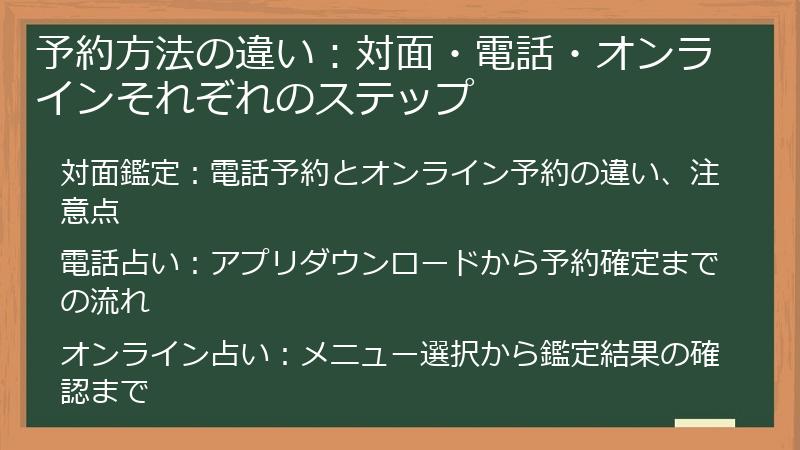 予約方法の違い：対面・電話・オンラインそれぞれのステップ

対面鑑定：電話予約とオンライン予約の違い、注意点

電話占い：アプリダウンロードから予約確定までの流れ

オンライン占い：メニュー選択から鑑定結果の確認まで